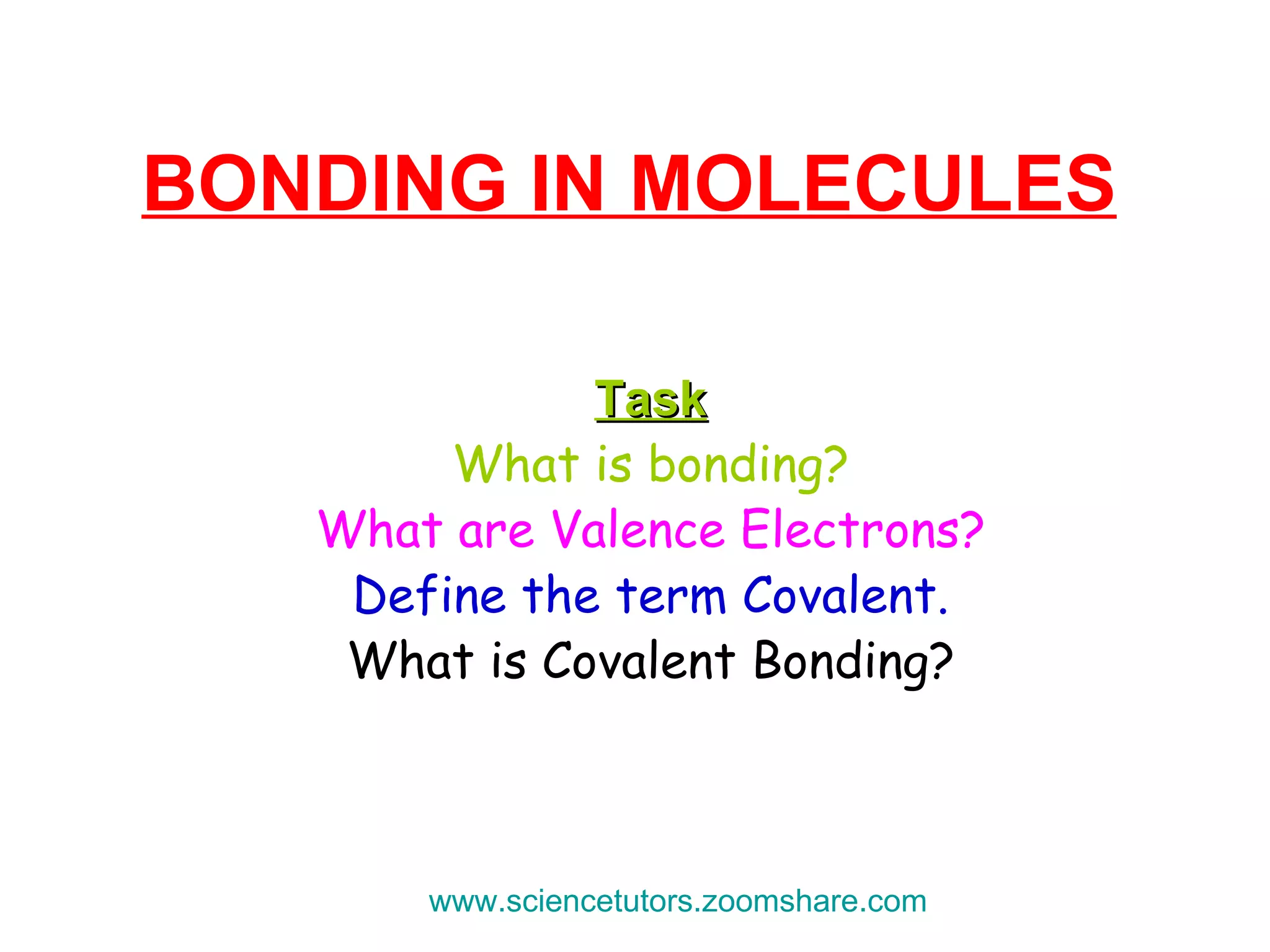 BONDING IN MOLECULES

Task
What is bonding?
What are Valence Electrons?
Define the term Covalent.
What is Covalent Bonding?

www.sciencetutors.zoomshare.com